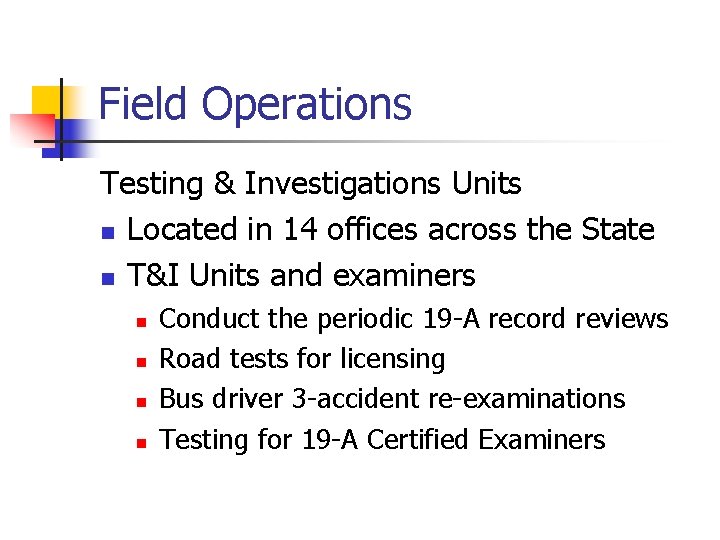 Field Operations

Testing & Investigations Units

- Located in 14 offices across the State
- T&I Units and examiners
  - Conduct the periodic 19-A record reviews
  - Road tests for licensing
  - Bus driver 3-accident re-examinations
  - Testing for 19-A Certified Examiners